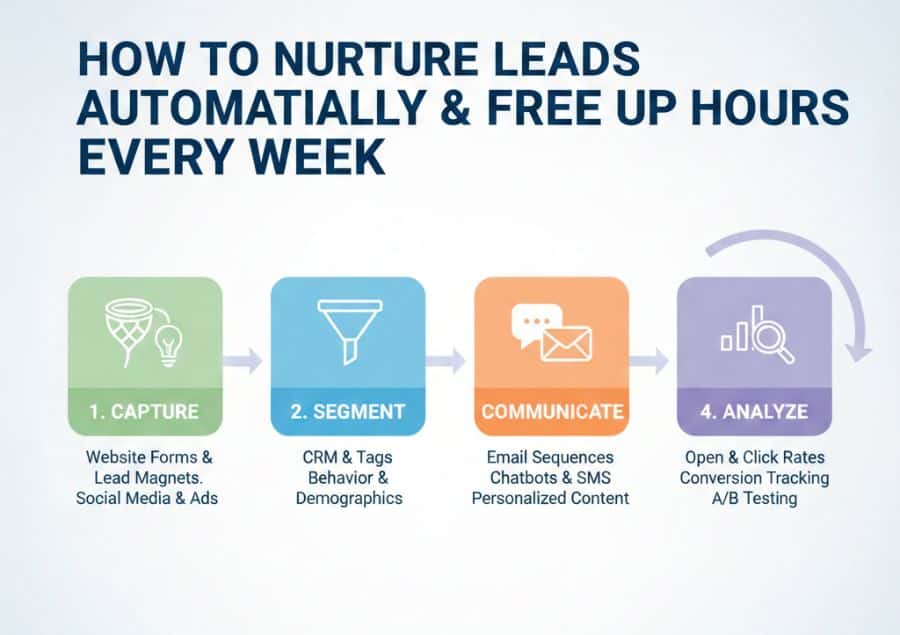 HOW TO NURTURE LEADS AUTOMATIALLY & FREE UP HOURS EVERY WEEK

1. CAPTURE

Website Forms & Lead Magnets. Social Media & Ads

2. SEGMENT

CRM & Tags Behavior & Demographics

COMMUNICATE

Email Sequences Chatbots & SMS Personalized Content

4. ANALYZE

Open & Click Rates Conversion Tracking A/B Testing